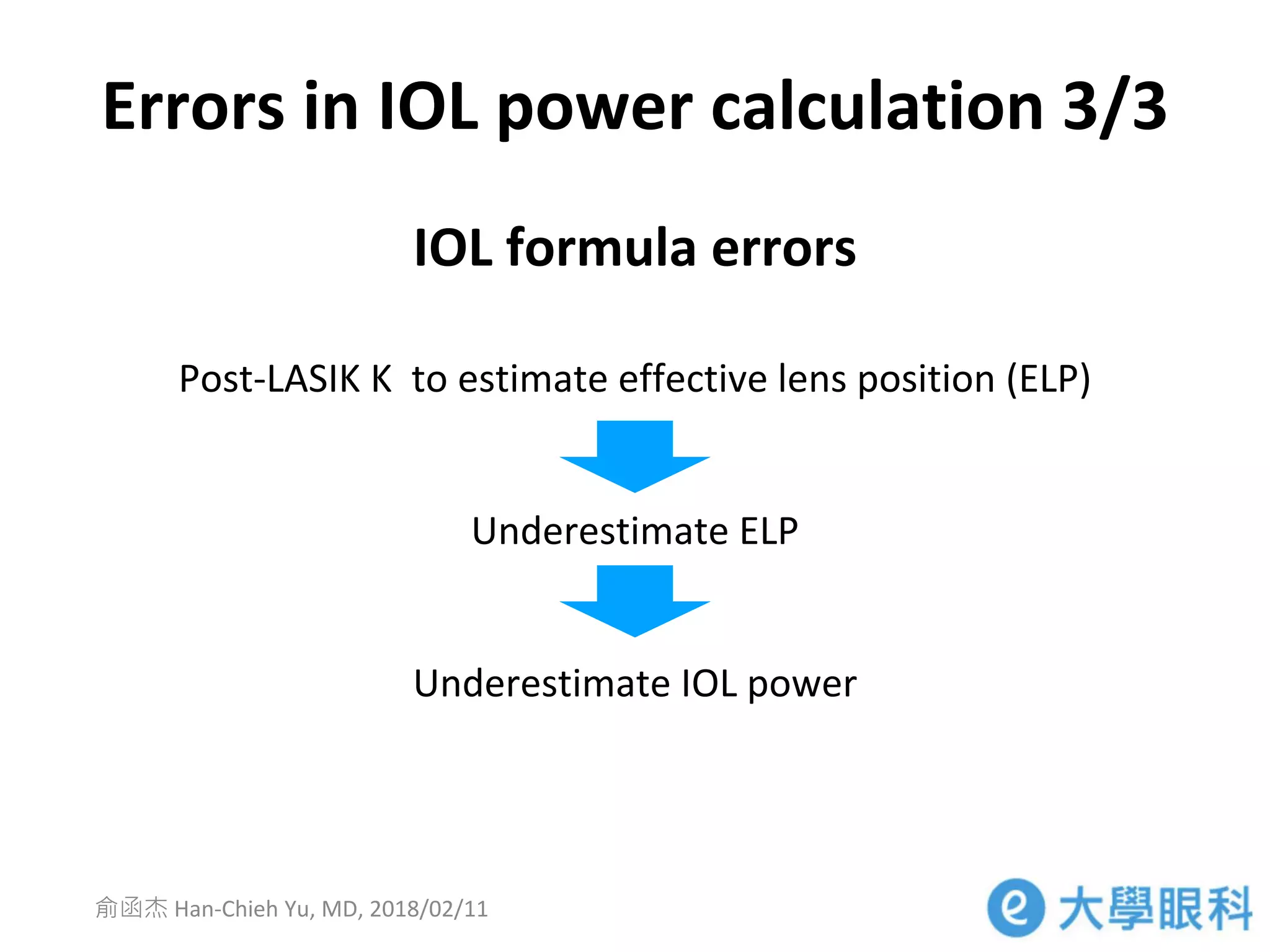 Errors in IOL power calculation 3/3

IOL formula errors

Post-LASIK K to estimate effective lens position (ELP)

Underestimate ELP

Underestimate IOL power

俞函杰 Han-Chieh Yu, MD, 2018/02/11

e 大學眼科